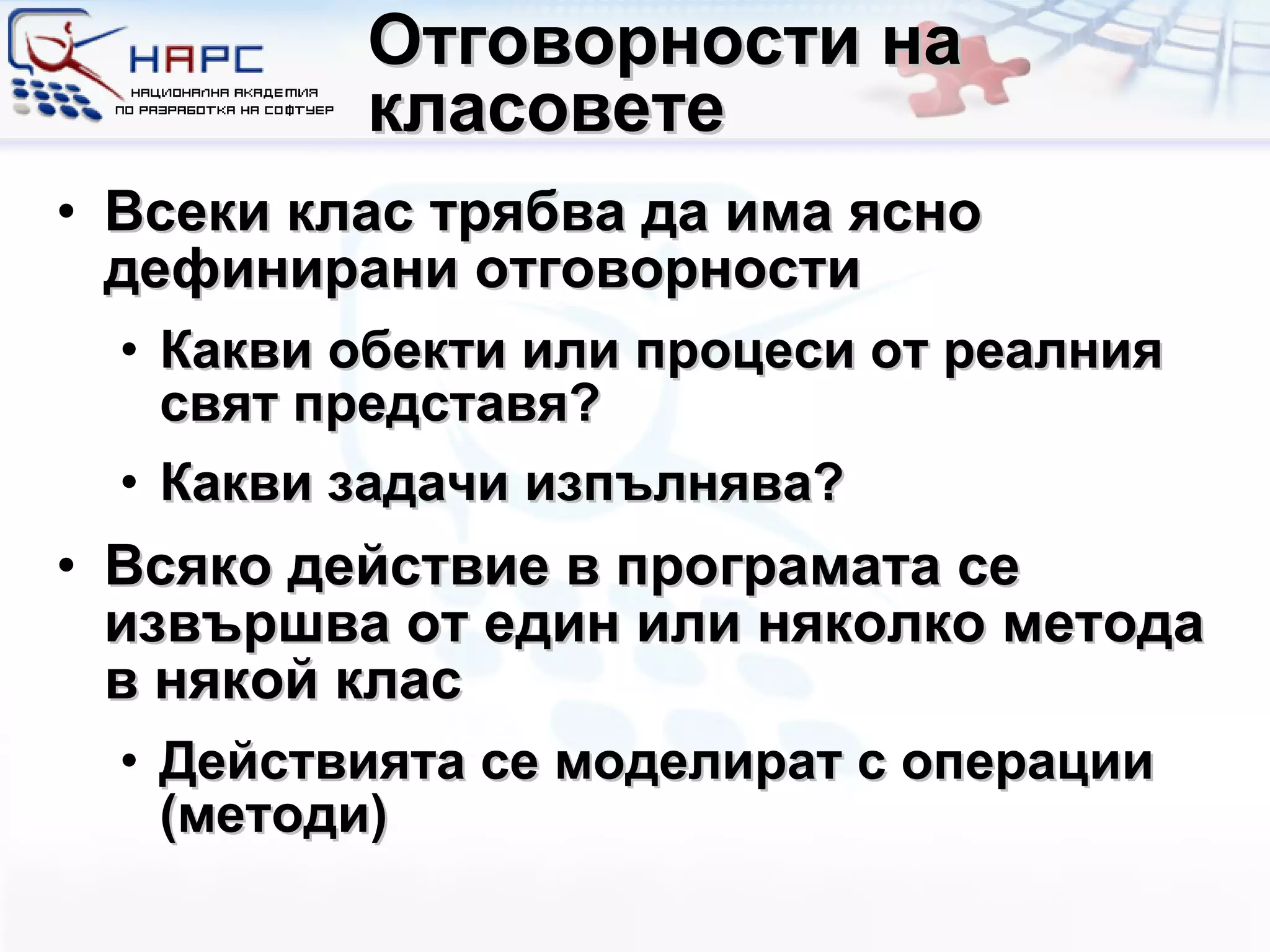 НАРС
НАЦИОНАЛНА АКАДЕМИЯ ПО РАЗРАБОТКА НА СОФТУЕР

Отговорности на класовете

• Всеки клас трябва да има ясно дефинирани отговорности
  • Какви обекти или процеси от реалния свят представя?
  • Какви задачи изпълнява?
• Всяко действие в програмата се извършва от един или няколко метода в някой клас
  • Действията се моделират с операции (методи)